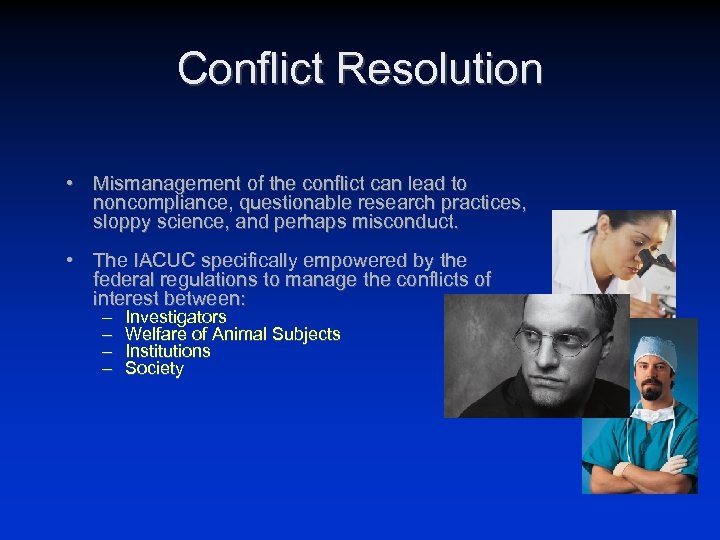 Conflict Resolution

• Mismanagement of the conflict can lead to noncompliance, questionable research practices, sloppy science, and perhaps misconduct.

• The IACUC specifically empowered by the federal regulations to manage the conflicts of interest between:
– Investigators
– Welfare of Animal Subjects
– Institutions
– Society